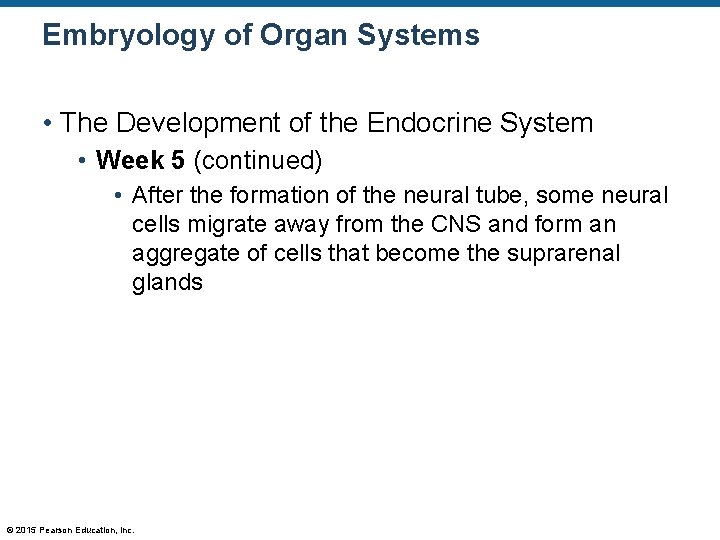 Embryology of Organ Systems

• The Development of the Endocrine System
• Week 5 (continued)
• After the formation of the neural tube, some neural cells migrate away from the CNS and form an aggregate of cells that become the suprarenal glands

© 2015 Pearson Education, Inc.